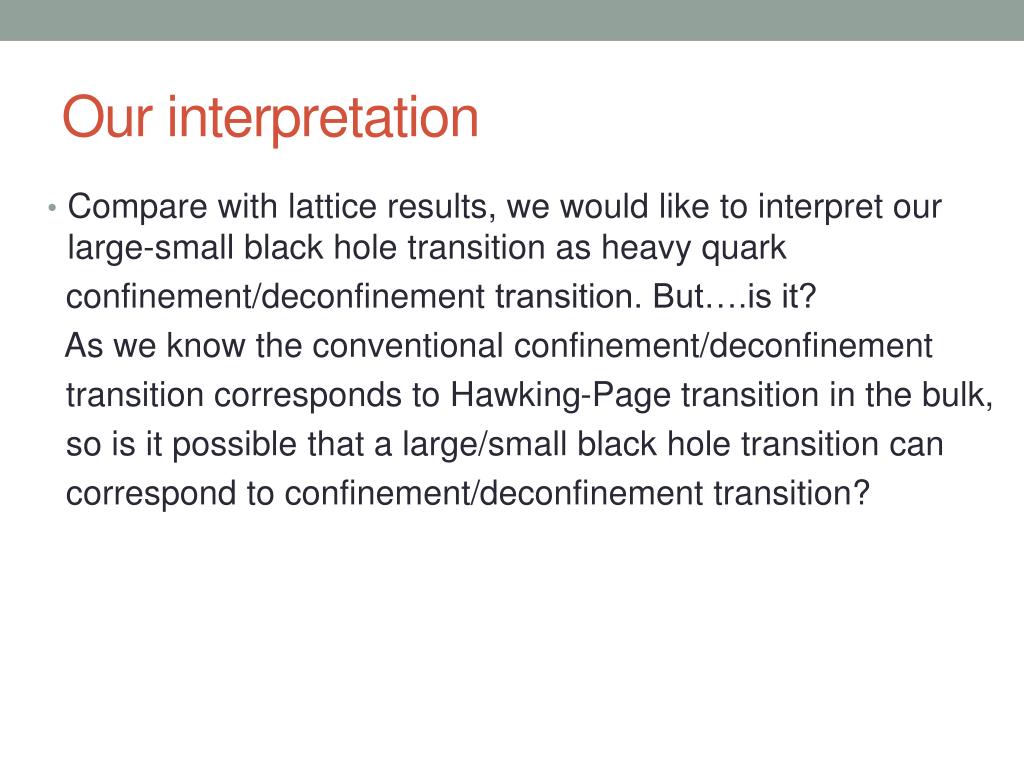 Our interpretation

• Compare with lattice results, we would like to interpret our large-small black hole transition as heavy quark confinement/deconfinement transition. But….is it?

As we know the conventional confinement/deconfinement transition corresponds to Hawking-Page transition in the bulk, so is it possible that a large/small black hole transition can correspond to confinement/deconfinement transition?